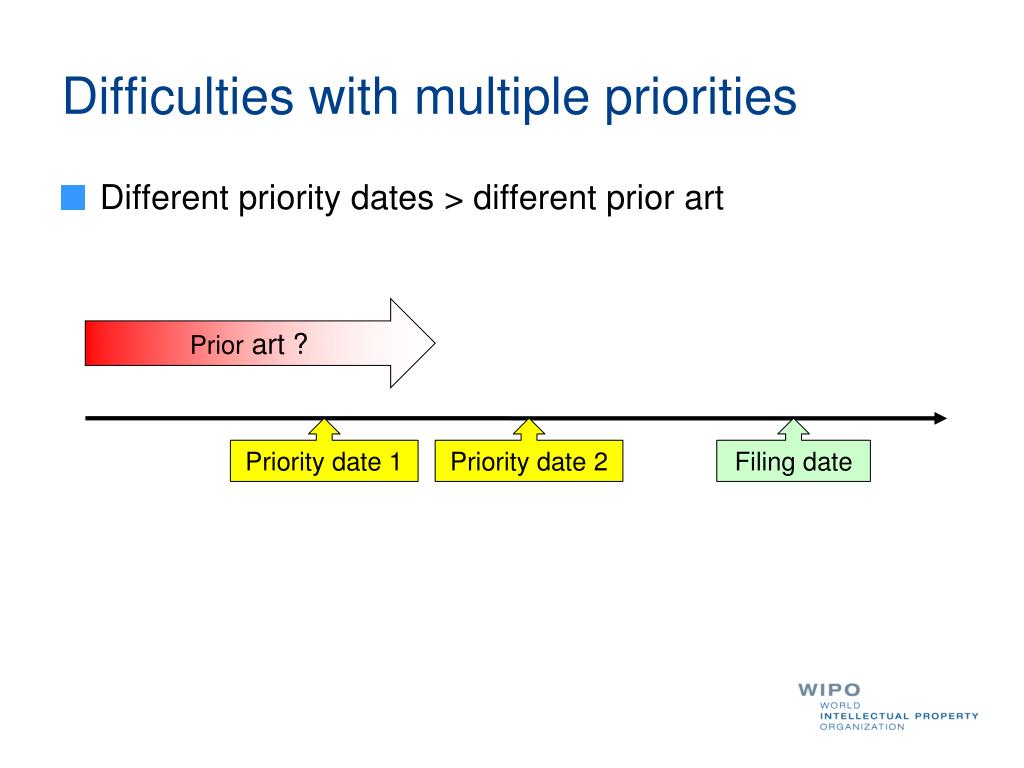 Difficulties with multiple priorities

Different priority dates > different prior art

Prior art ?

Priority date 1

Priority date 2

Filing date

WIPO
WORLD
INTELLECTUAL PROPERTY
ORGANIZATION